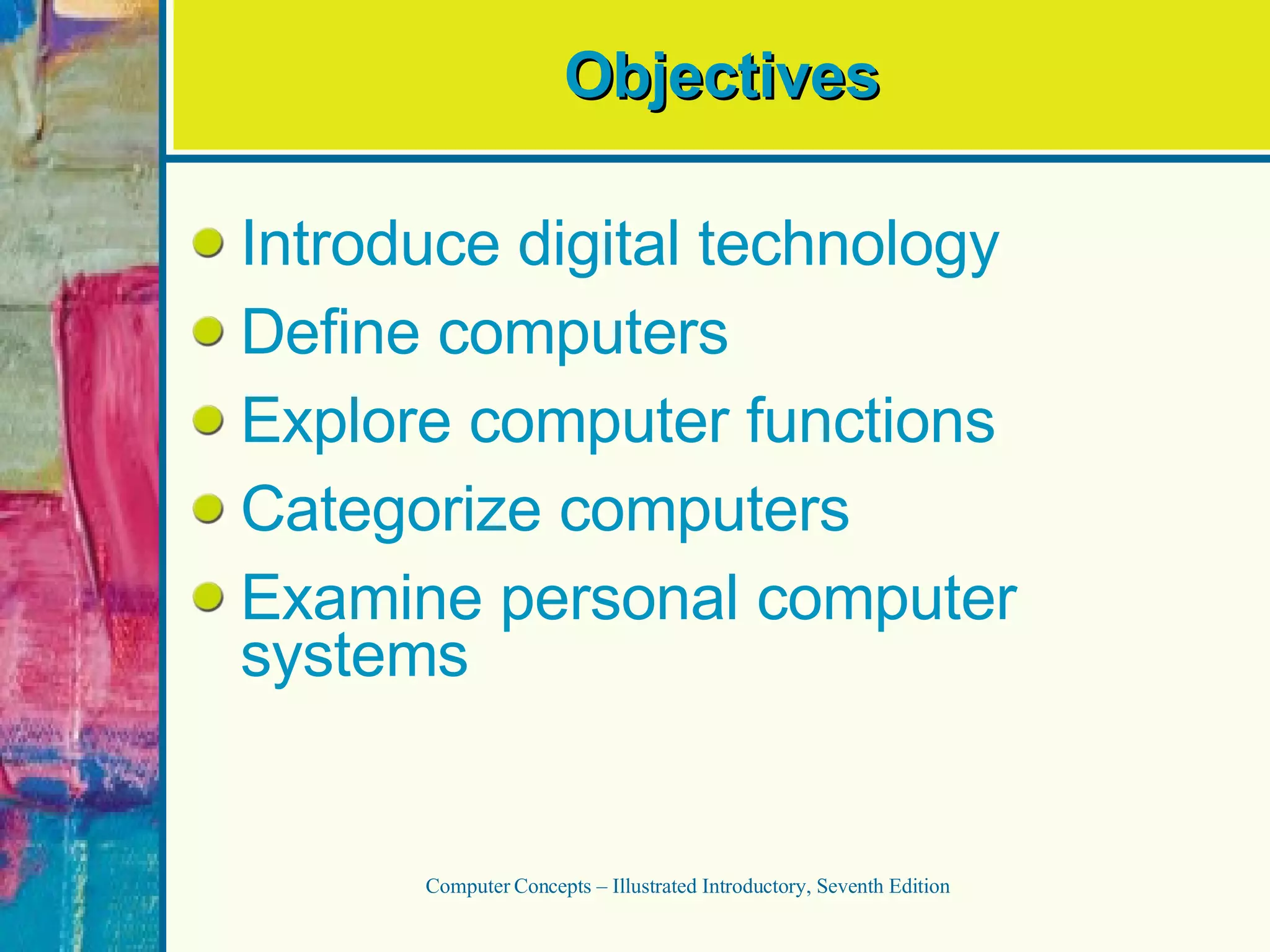 Objectives

- Introduce digital technology
- Define computers
- Explore computer functions
- Categorize computers
- Examine personal computer systems

Computer Concepts – Illustrated Introductory, Seventh Edition